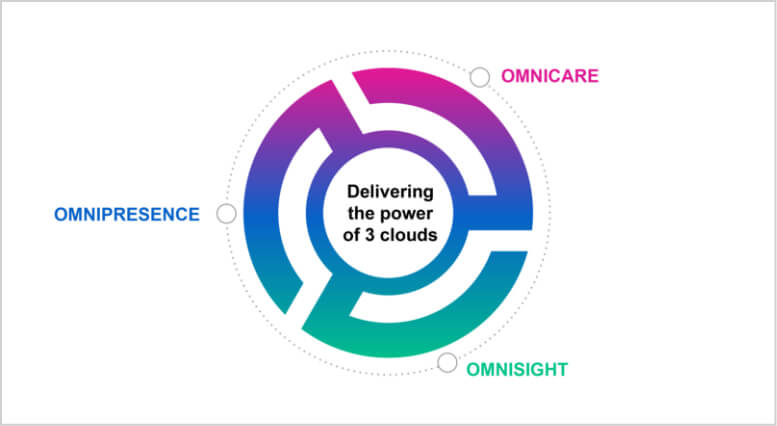 OMNICARE

OMNIPRESENCE

Delivering the power of 3 clouds

OMNISIGHT